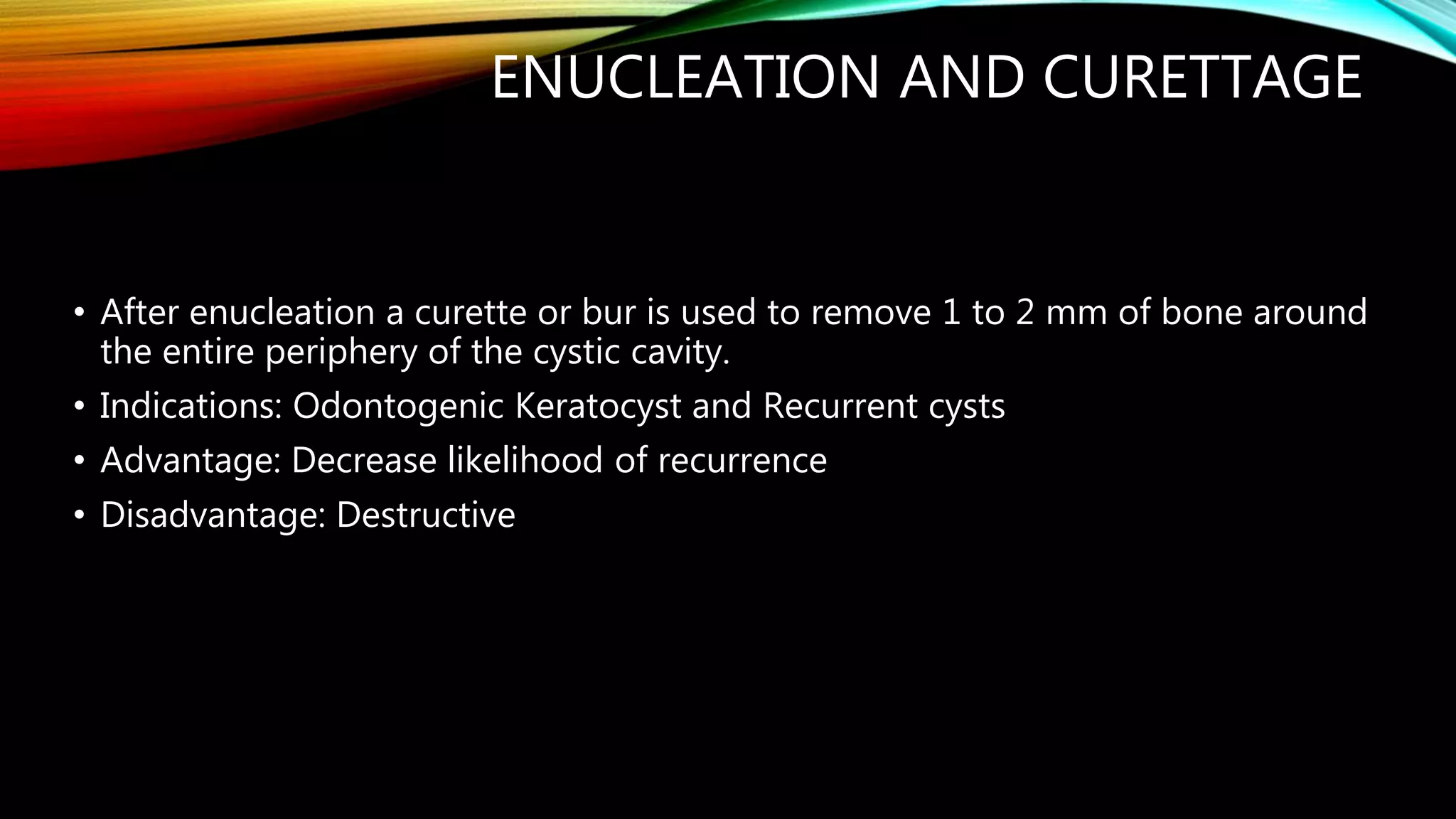 ENUCLEATION AND CURETTAGE

• After enucleation a curette or bur is used to remove 1 to 2 mm of bone around the entire periphery of the cystic cavity.
• Indications: Odontogenic Keratocyst and Recurrent cysts
• Advantage: Decrease likelihood of recurrence
• Disadvantage: Destructive